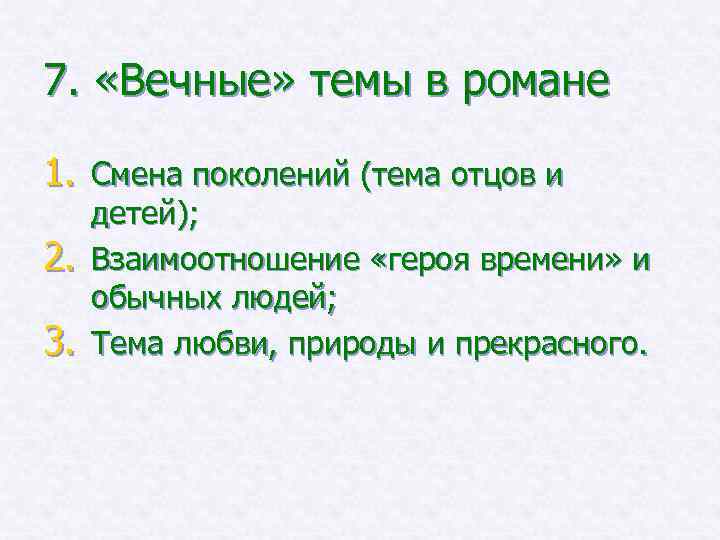 7. «Вечные» темы в романе

1. Смена поколений (тема отцов и детей);
2. Взаимоотношение «героя времени» и обычных людей;
3. Тема любви, природы и прекрасного.